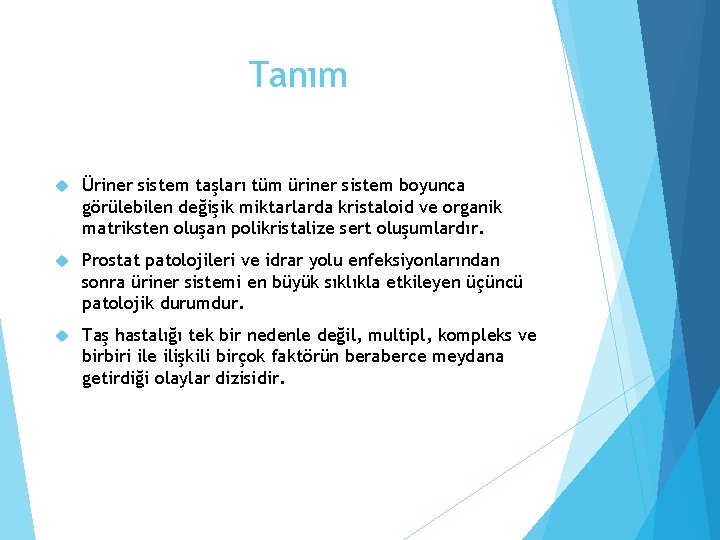 Tanım

Üriner sistem taşları tüm üriner sistem boyunca görülebilen değişik miktarlarda kristaloid ve organik matriksten oluşan polikristalize sert oluşumlardır.

Prostat patolojileri ve idrar yolu enfeksiyonlarından sonra üriner sistemi en büyük sıklıkla etkileyen üçüncü patolojik durumdur.

Taş hastalığı tek bir nedenle değil, multipl, kompleks ve birbiri ile ilişkili birçok faktörün beraberce meydana getirdiği olaylar dizisidir.